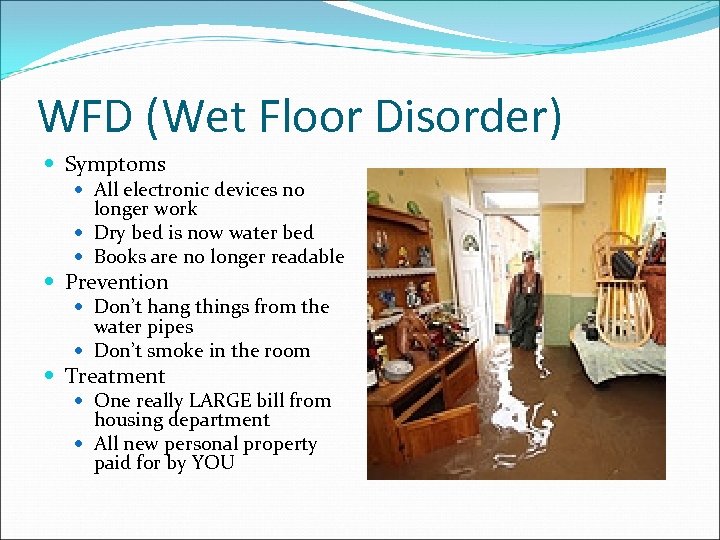 WFD (Wet Floor Disorder)

- Symptoms
  - All electronic devices no longer work
  - Dry bed is now water bed
  - Books are no longer readable
- Prevention
  - Don't hang things from the water pipes
  - Don't smoke in the room
- Treatment
  - One really LARGE bill from housing department
  - All new personal property paid for by YOU